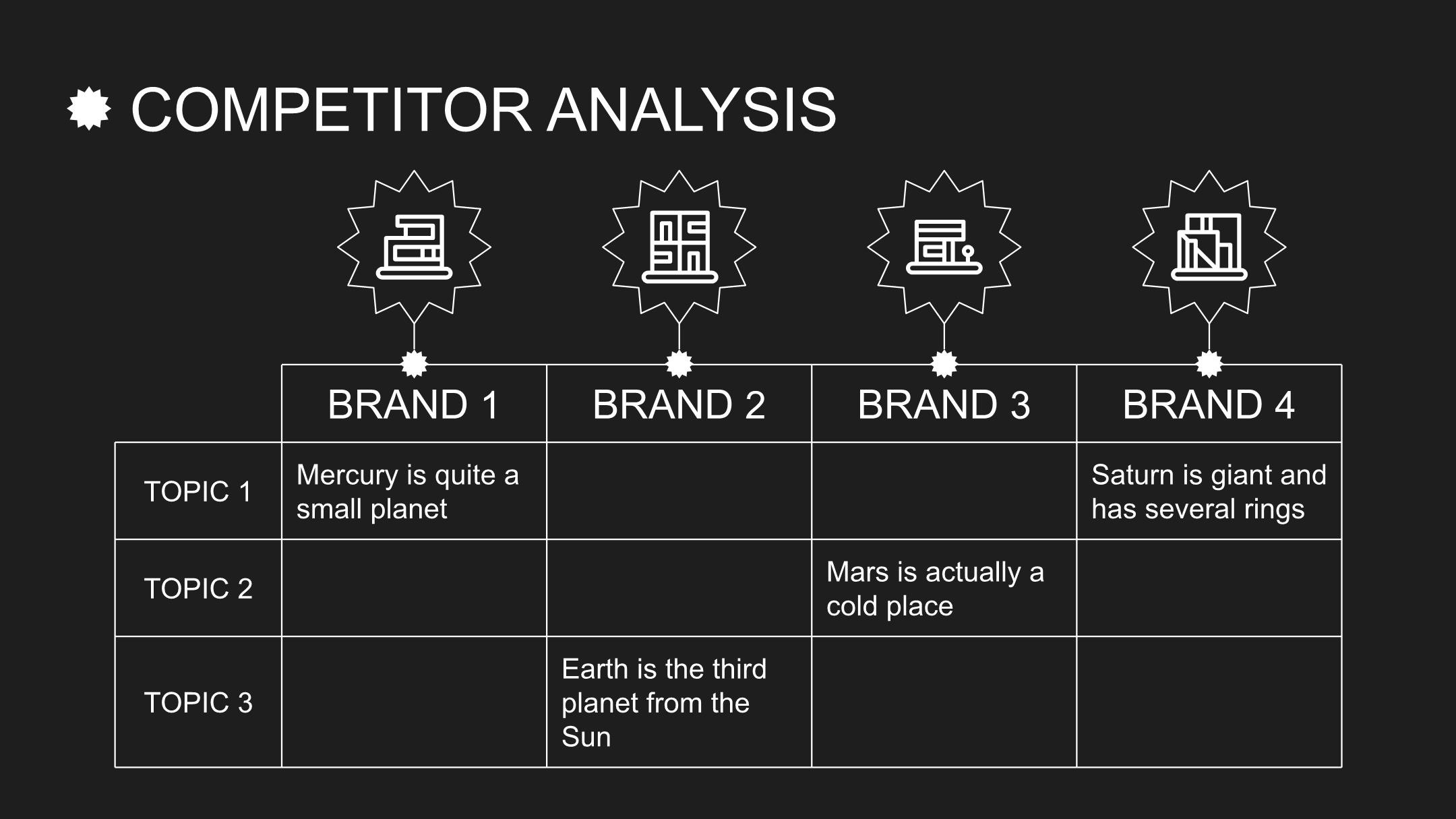 COMPETITOR ANALYSIS

| | BRAND 1 | BRAND 2 | BRAND 3 | BRAND 4 |
|---|---|---|---|---|
| TOPIC 1 | Mercury is quite a small planet | | | Saturn is giant and has several rings |
| TOPIC 2 | | | Mars is actually a cold place | |
| TOPIC 3 | | Earth is the third planet from the Sun | | |